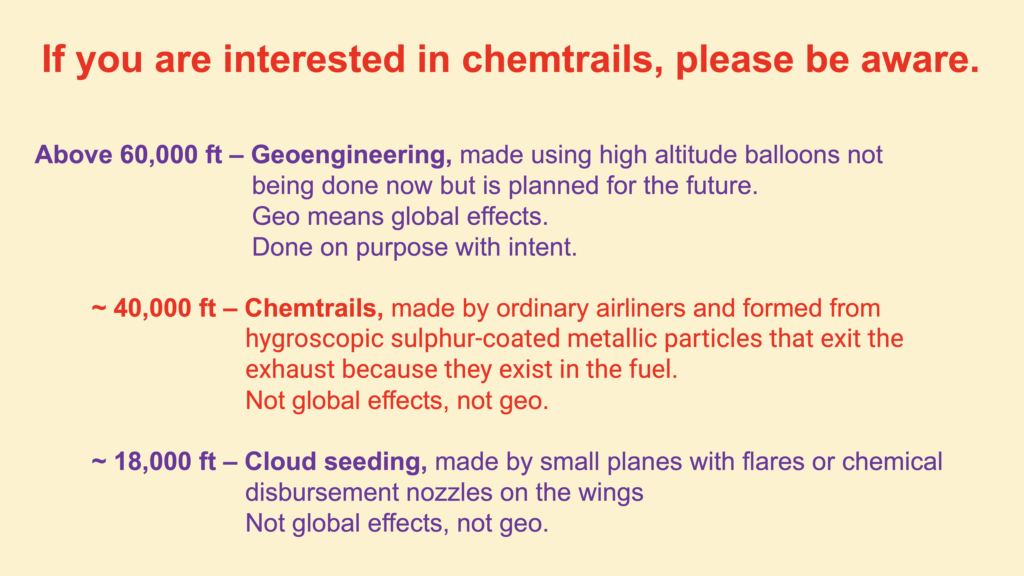 If you are interested in chemtrails, please be aware.

Above 60,000 ft – Geoengineering, made using high altitude balloons not being done now but is planned for the future.
Geo means global effects.
Done on purpose with intent.

~ 40,000 ft – Chemtrails, made by ordinary airliners and formed from hygroscopic sulphur-coated metallic particles that exit the exhaust because they exist in the fuel.
Not global effects, not geo.

~ 18,000 ft – Cloud seeding, made by small planes with flares or chemical disbursement nozzles on the wings
Not global effects, not geo.